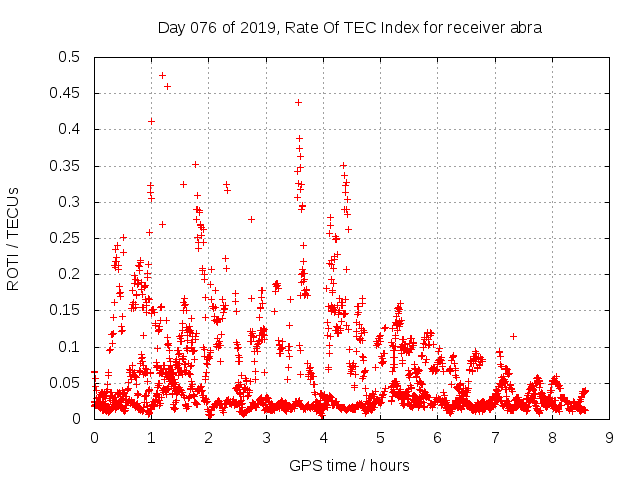 Day 076 of 2019, Rate Of TEC Index for receiver abra

ROTI / TECUs

0.5
0.45
0.4
0.35
0.3
0.25
0.2
0.15
0.1
0.05
0

0 1 2 3 4 5 6 7 8 9

GPS time / hours